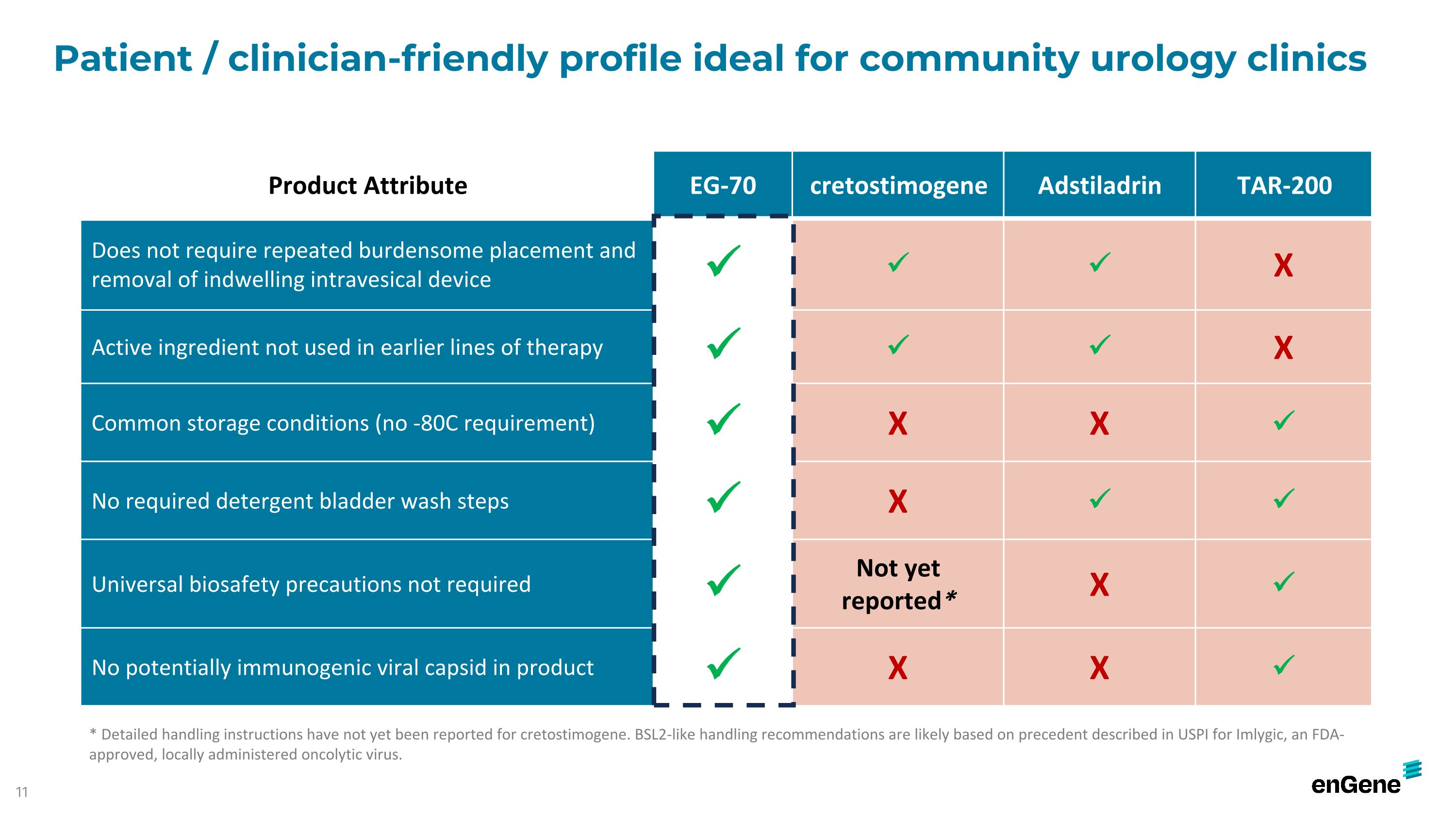 Patient / clinician-friendly profile ideal for community urology clinics

| Product Attribute | EG-70 | cretostimogene | Adstiladrin | TAR-200 |
|---|---|---|---|---|
| Does not require repeated burdensome placement and removal of indwelling intravesical device | ✓ | ✓ | ✓ | X |
| Active ingredient not used in earlier lines of therapy | ✓ | ✓ | ✓ | X |
| Common storage conditions (no -80C requirement) | ✓ | X | X | ✓ |
| No required detergent bladder wash steps | ✓ | X | ✓ | ✓ |
| Universal biosafety precautions not required | ✓ | Not yet reported * | X | ✓ |
| No potentially immunogenic viral capsid in product | ✓ | X | X | ✓ |

* Detailed handling instructions have not yet been reported for cretostimogene. BSL2-like handling recommendations are likely based on precedent described in USPI for Imlygic, an FDA-approved, locally administered oncolytic virus.

11

enGene